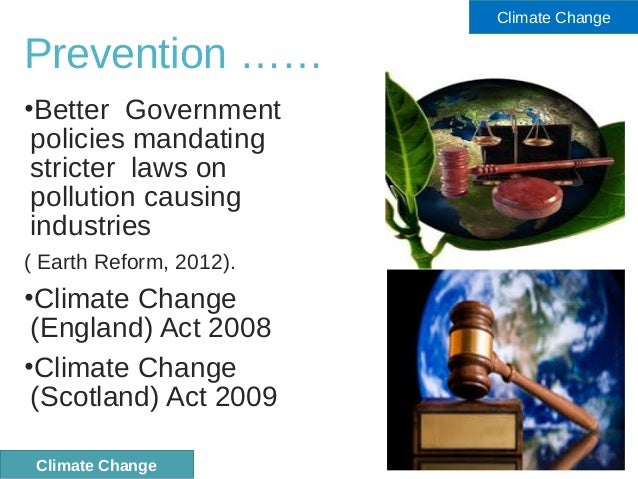 Climate Change

Prevention ……

•Better Government policies mandating stricter laws on pollution causing industries

( Earth Reform, 2012).

•Climate Change (England) Act 2008

•Climate Change (Scotland) Act 2009

Climate Change